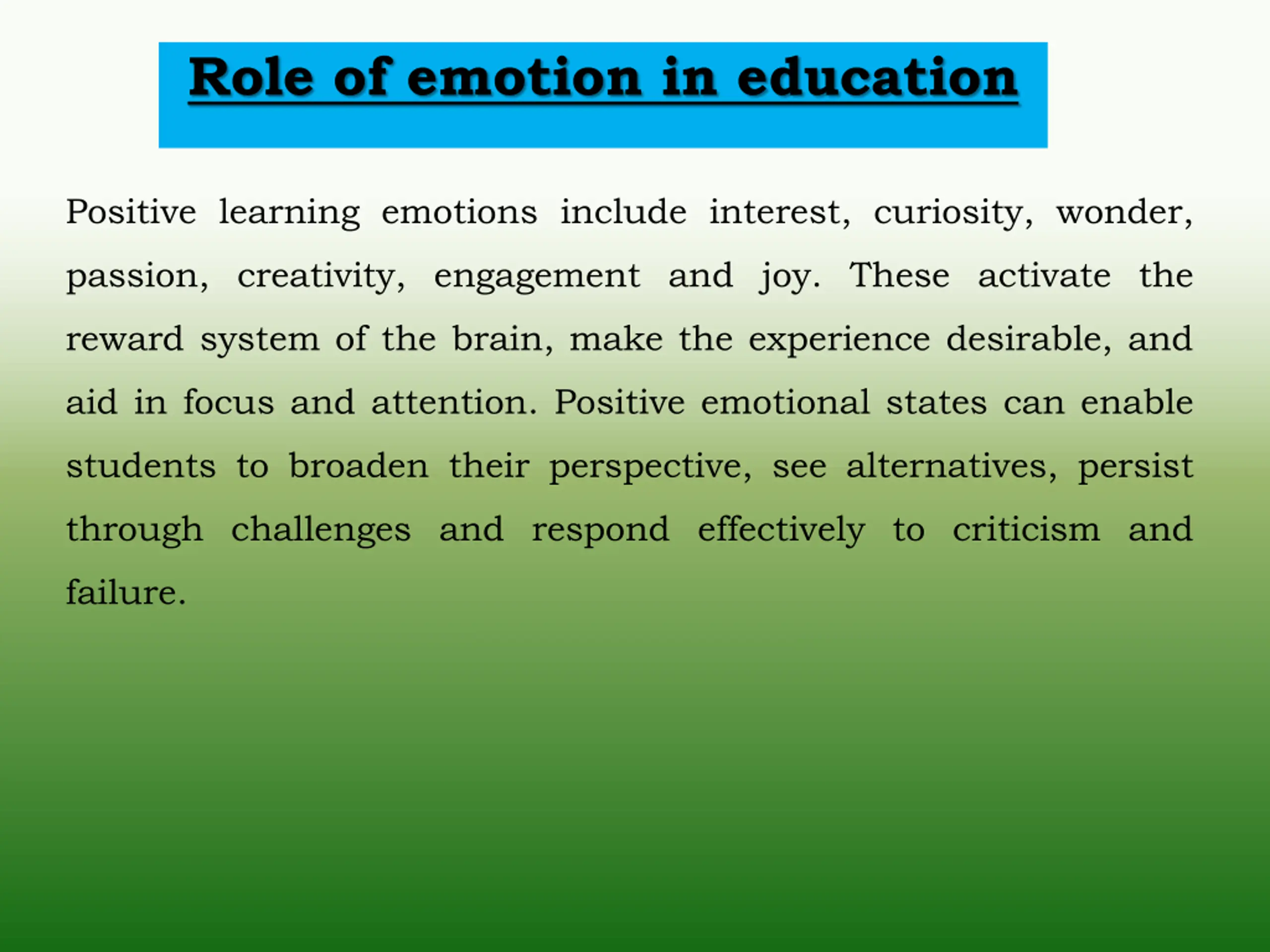 Role of emotion in education

Positive learning emotions include interest, curiosity, wonder, passion, creativity, engagement and joy. These activate the reward system of the brain, make the experience desirable, and aid in focus and attention. Positive emotional states can enable students to broaden their perspective, see alternatives, persist through challenges and respond effectively to criticism and failure.